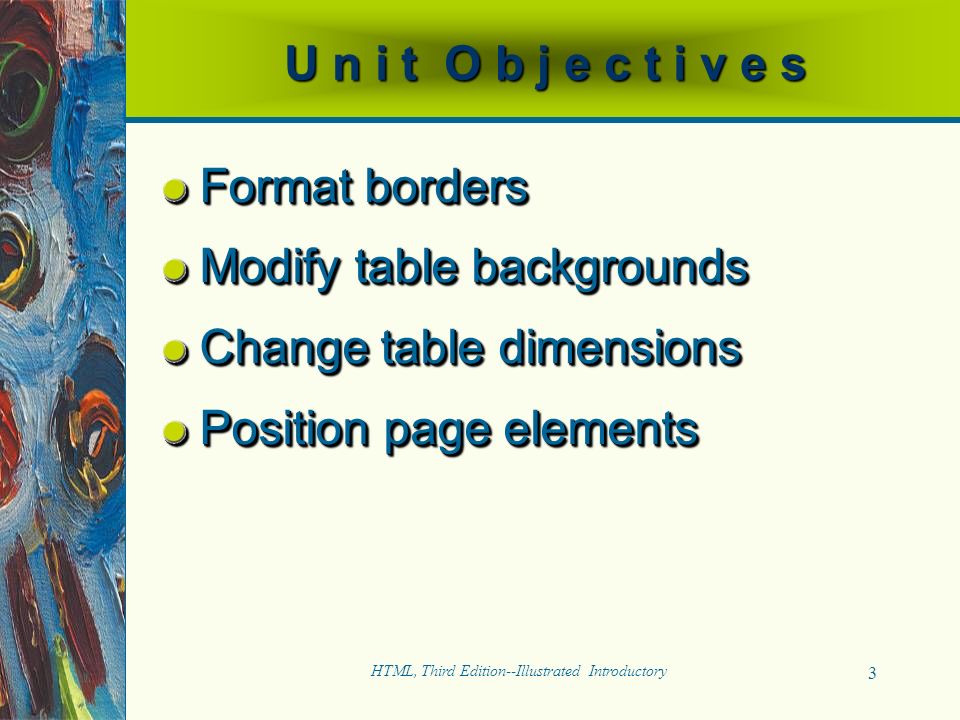 Unit Objectives

Format borders

Modify table backgrounds

Change table dimensions

Position page elements

HTML, Third Edition--Illustrated Introductory

3